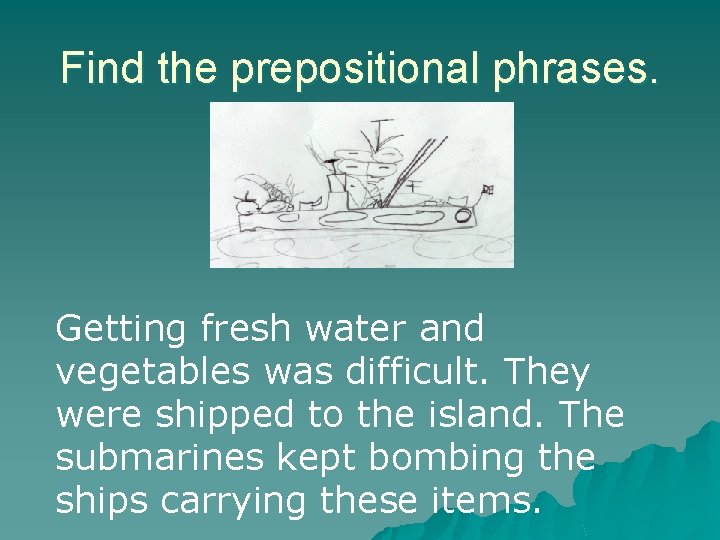 Find the prepositional phrases.

Getting fresh water and vegetables was difficult. They were shipped to the island. The submarines kept bombing the ships carrying these items.